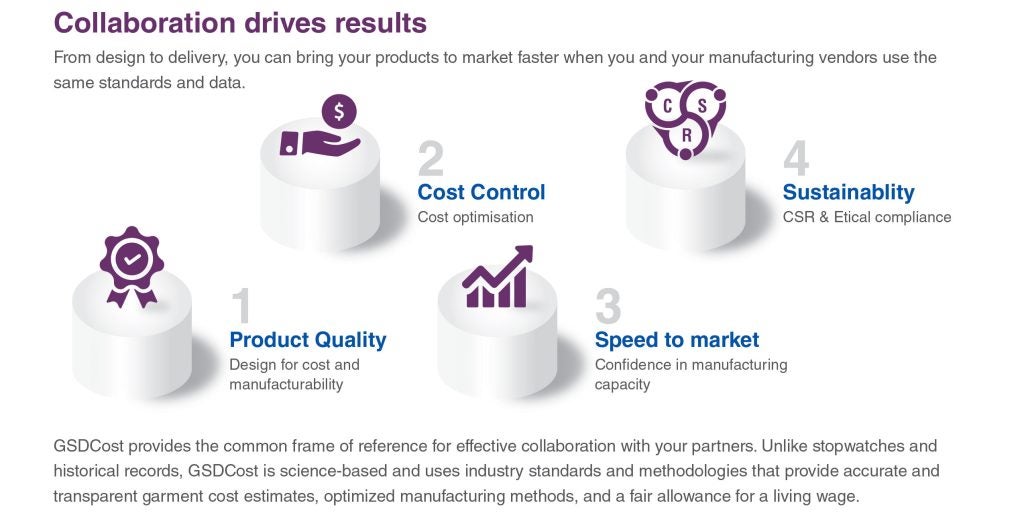 Collaboration drives results

From design to delivery, you can bring your products to market faster when you and your manufacturing vendors use the same standards and data.

$

2
Cost Control
Cost optimisation

C S R

4
Sustainablity
CSR & Etical compliance

1
Product Quality
Design for cost and manufacturability

3
Speed to market
Confidence in manufacturing capacity

GSDCost provides the common frame of reference for effective collaboration with your partners. Unlike stopwatches and historical records, GSDCost is science-based and uses industry standards and methodologies that provide accurate and transparent garment cost estimates, optimized manufacturing methods, and a fair allowance for a living wage.